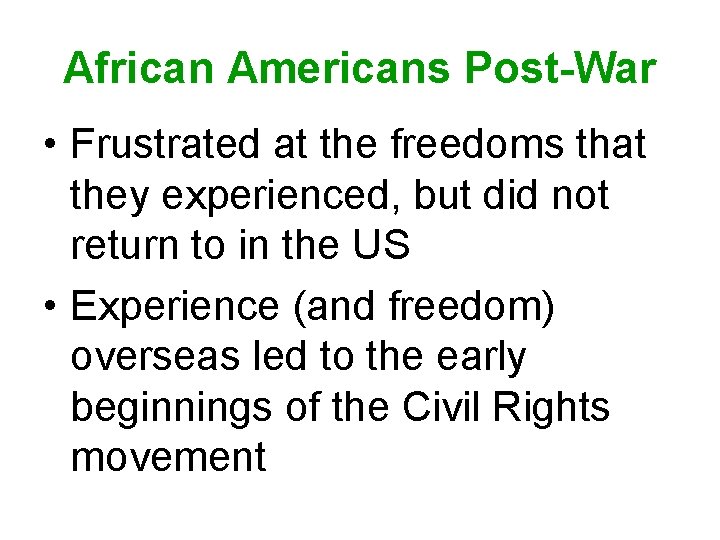 African Americans Post-War

• Frustrated at the freedoms that they experienced, but did not return to in the US

• Experience (and freedom) overseas led to the early beginnings of the Civil Rights movement